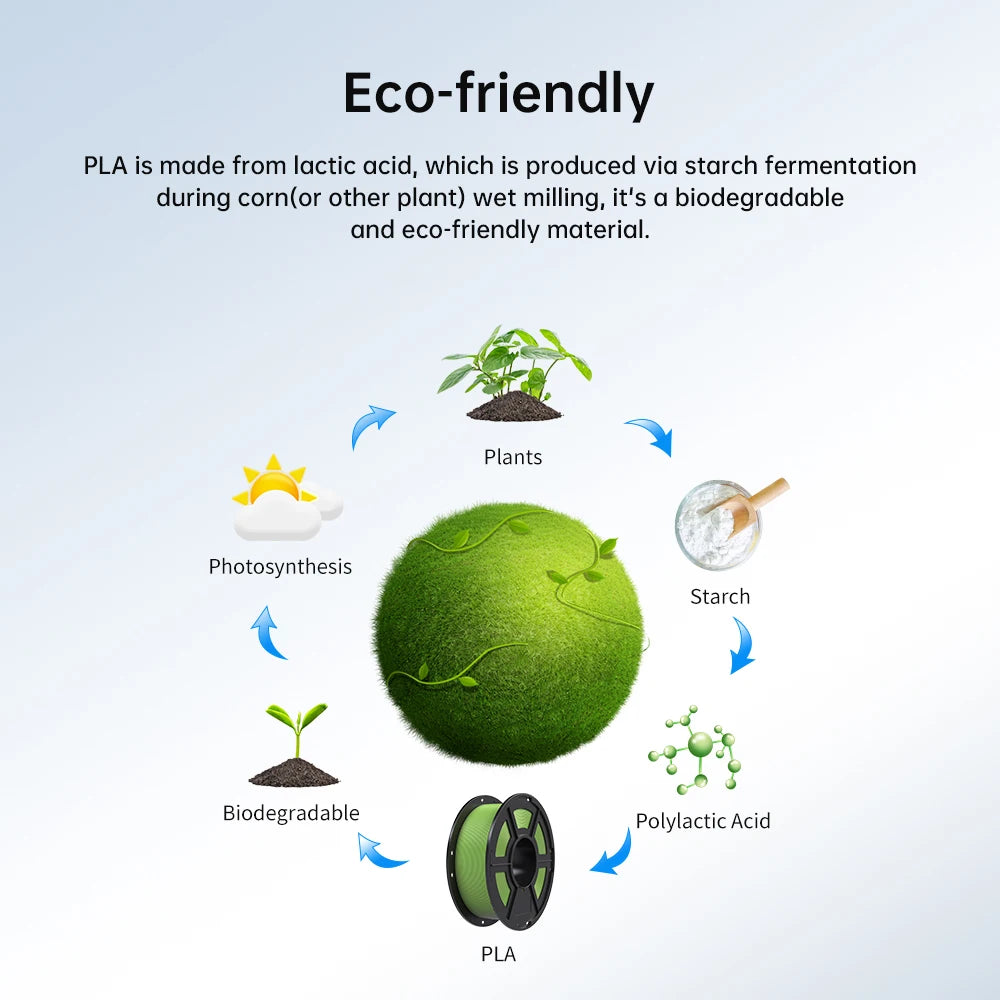 Eco-friendly

PLA is made from lactic acid, which is produced via starch fermentation during corn(or other plant) wet milling, it's a biodegradable and eco-friendly material.

Plants

Starch

Polylactic Acid

PLA

Biodegradable

Photosynthesis